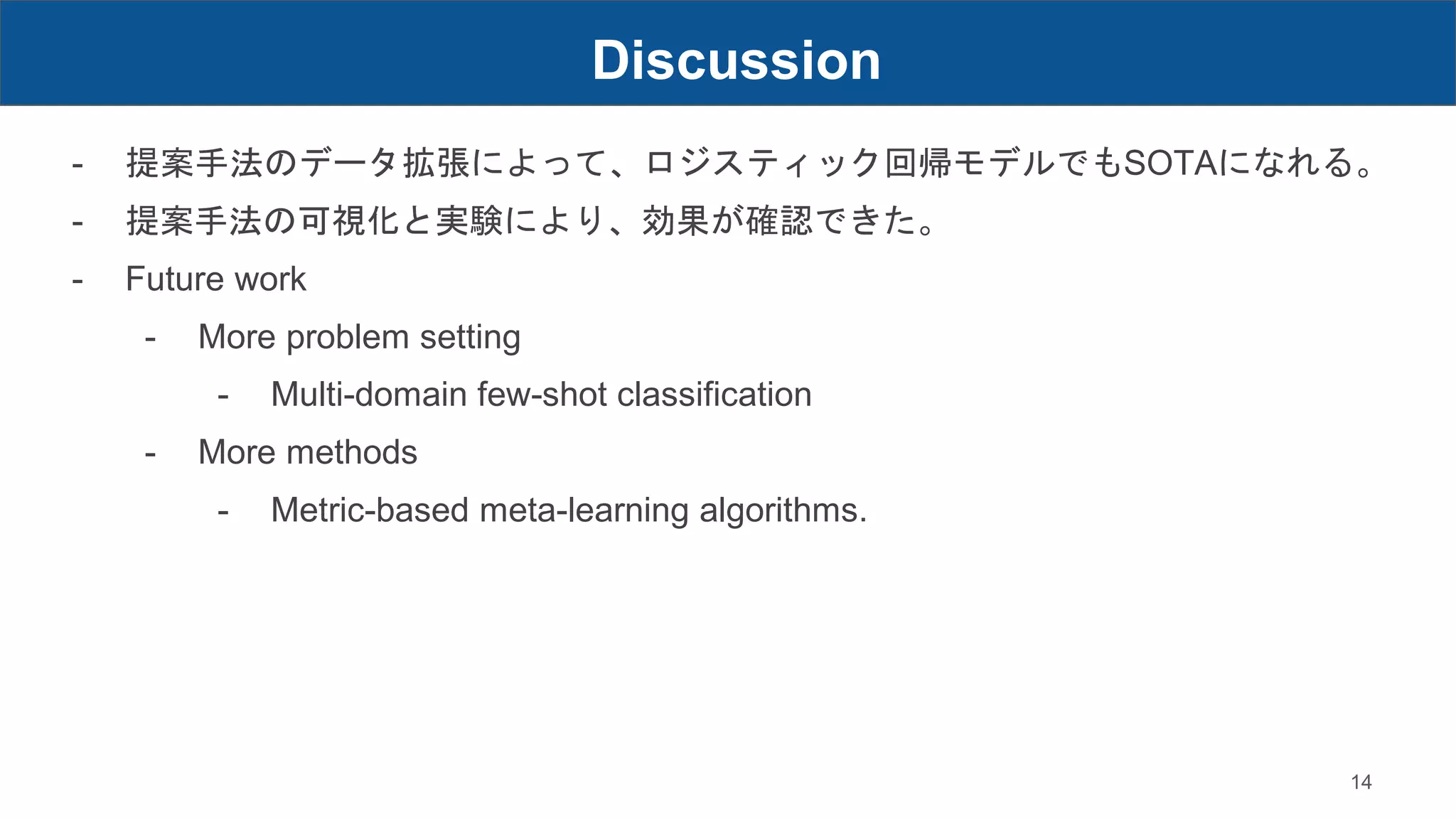 Discussion

- 提案手法のデータ拡張によって、ロジスティック回帰モデルでもSOTAになれる。
- 提案手法の可視化と実験により、効果が確認できた。
- Future work
  - More problem setting
    - Multi-domain few-shot classification
  - More methods
    - Metric-based meta-learning algorithms.

14